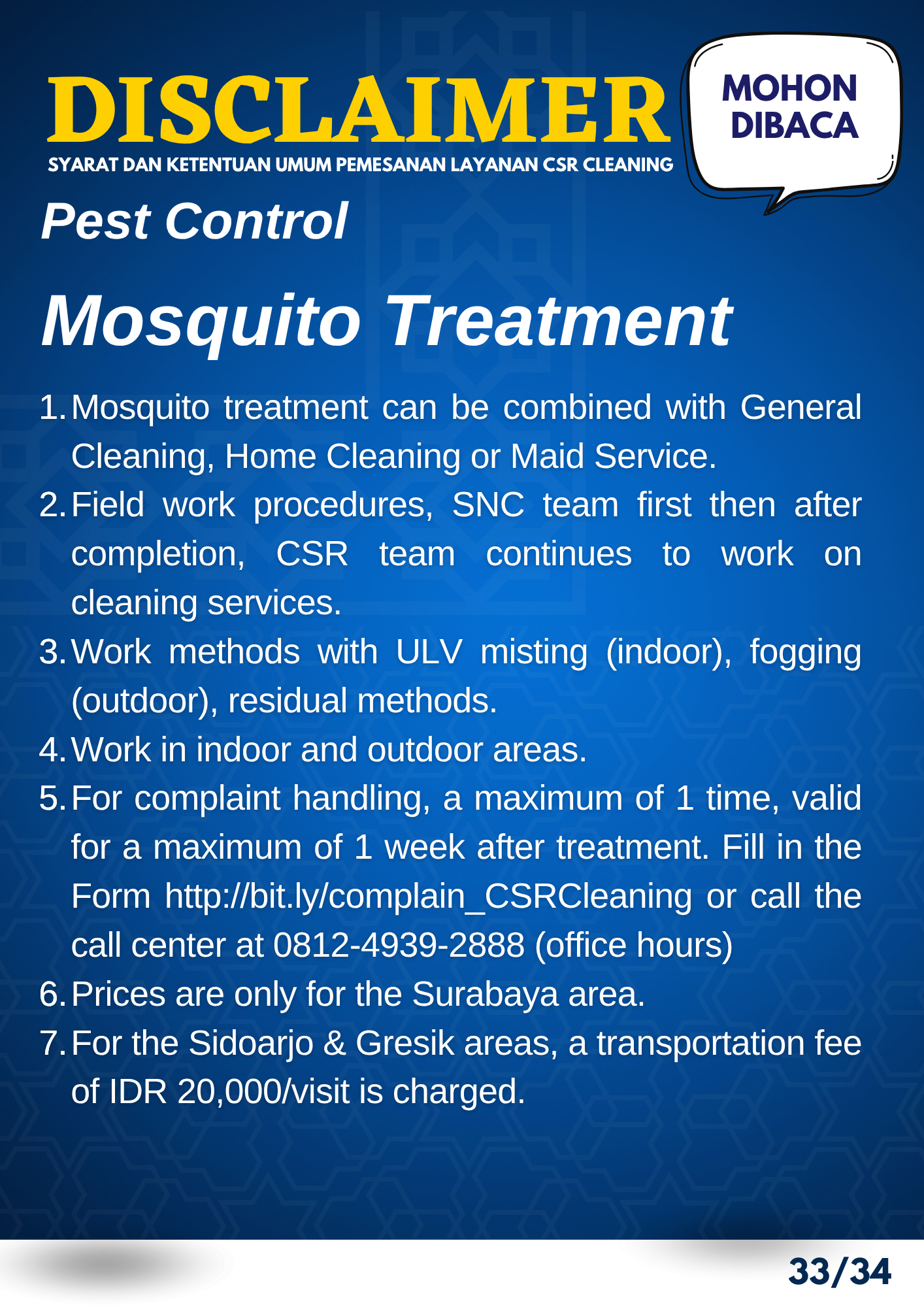 DISCLAIMER

MOHON DIBACA

SYARAT DAN KETENTUAN UMUM PEMESANAN LAYANAN CSR CLEANING

Pest Control

Mosquito Treatment

1. Mosquito treatment can be combined with General Cleaning, Home Cleaning or Maid Service.
2. Field work procedures, SNC team first then after completion, CSR team continues to work on cleaning services.
3. Work methods with ULV misting (indoor), fogging (outdoor), residual methods.
4. Work in indoor and outdoor areas.
5. For complaint handling, a maximum of 1 time, valid for a maximum of 1 week after treatment. Fill in the Form http://bit.ly/complain_CSRCleaning or call the call center at 0812-4939-2888 (office hours)
6. Prices are only for the Surabaya area.
7. For the Sidoarjo & Gresik areas, a transportation fee of IDR 20,000/visit is charged.

33/34